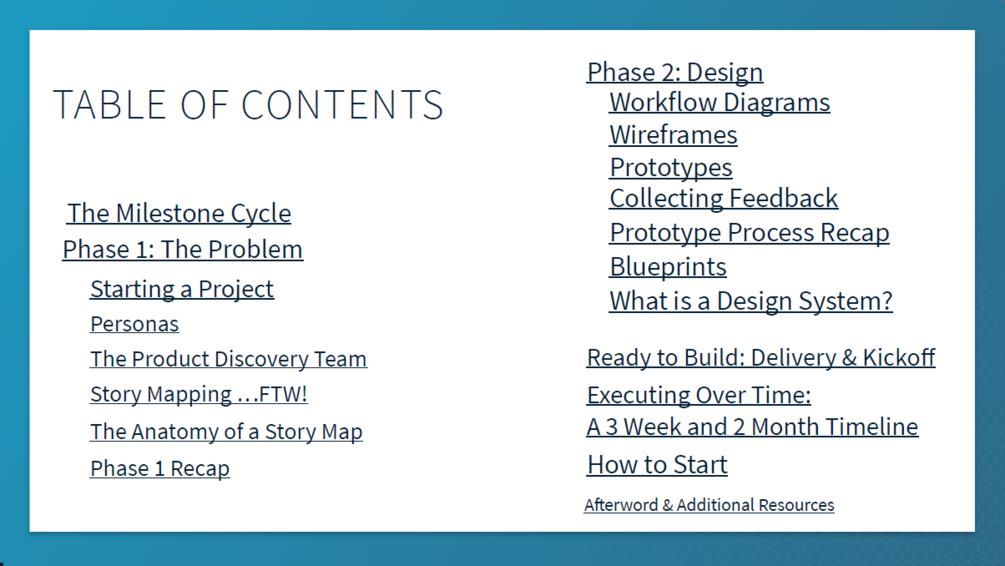 TABLE OF CONTENTS

The Milestone Cycle
Phase 1: The Problem
Starting a Project
Personas
The Product Discovery Team
Story Mapping …FTW!
The Anatomy of a Story Map
Phase 1 Recap

Phase 2: Design
Workflow Diagrams
Wireframes
Prototypes
Collecting Feedback
Prototype Process Recap
Blueprints
What is a Design System?

Ready to Build: Delivery & Kickoff
Executing Over Time:
A 3 Week and 2 Month Timeline
How to Start
Afterword & Additional Resources